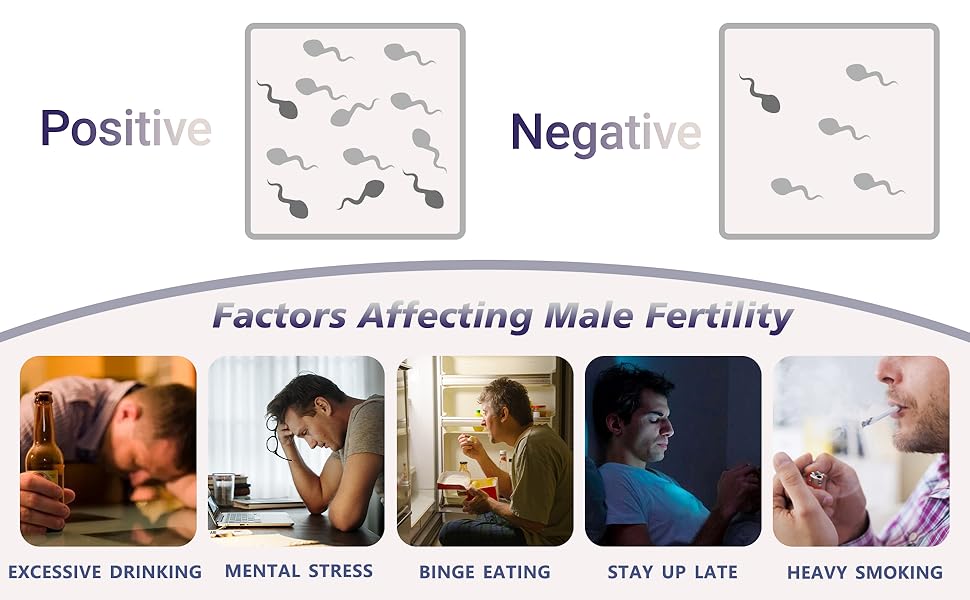 Positive

Negative

Factors Affecting Male Fertility

EXCESSIVE DRINKING

MENTAL STRESS

BINGE EATING

STAY UP LATE

HEAVY SMOKING